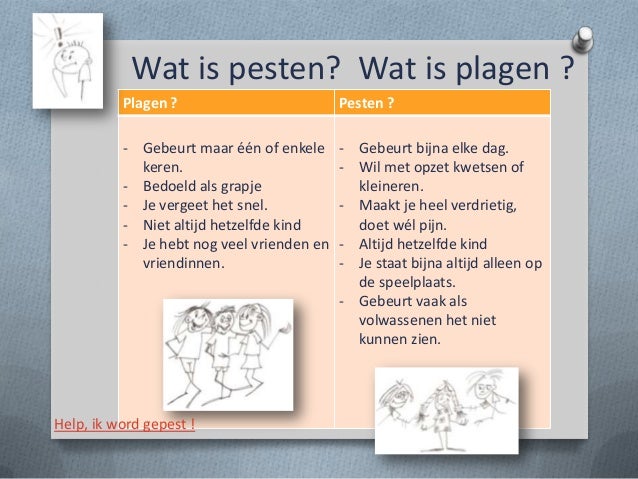 Wat is pesten? Wat is plagen ?

| Plagen ? | Pesten ? |
|---|---|
| - Gebeurt maar één of enkele keren.<br>- Bedoeld als grapje<br>- Je vergeet het snel.<br>- Niet altijd hetzelfde kind<br>- Je hebt nog veel vrienden en vriendinnen. | - Gebeurt bijna elke dag.<br>- Wil met opzet kwetsen of kleineren.<br>- Maakt je heel verdrietig, doet wél pijn.<br>- Altijd hetzelfde kind<br>- Je staat bijna altijd alleen op de speelplaats.<br>- Gebeurt vaak als volwassenen het niet kunnen zien. |

Help, ik word gepest !